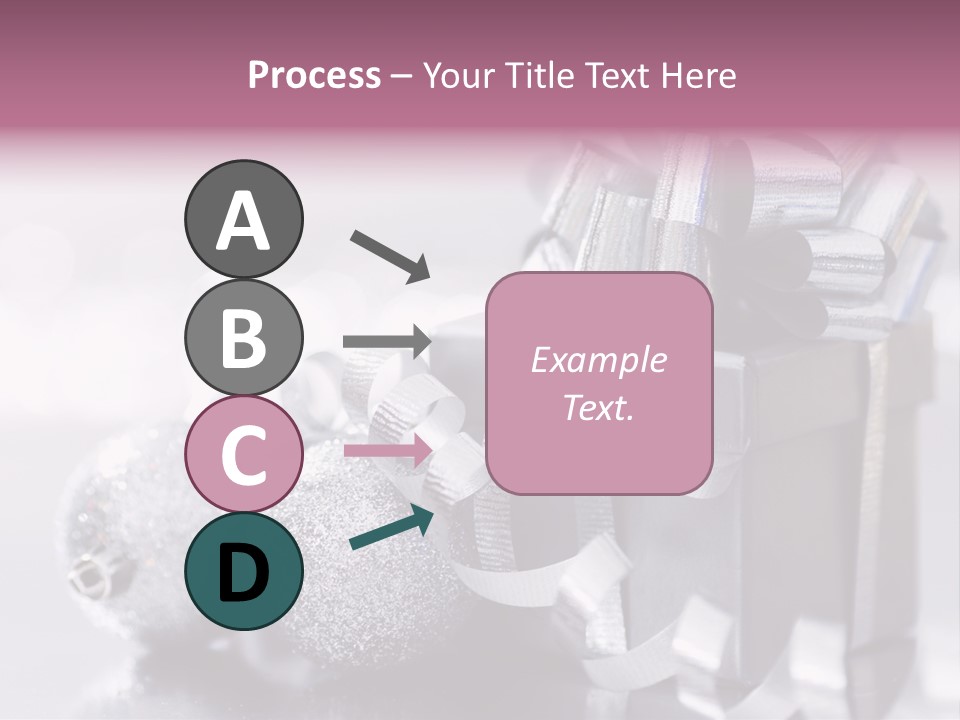 Process – Your Title Text Here

A

B

C

D

Example Text.